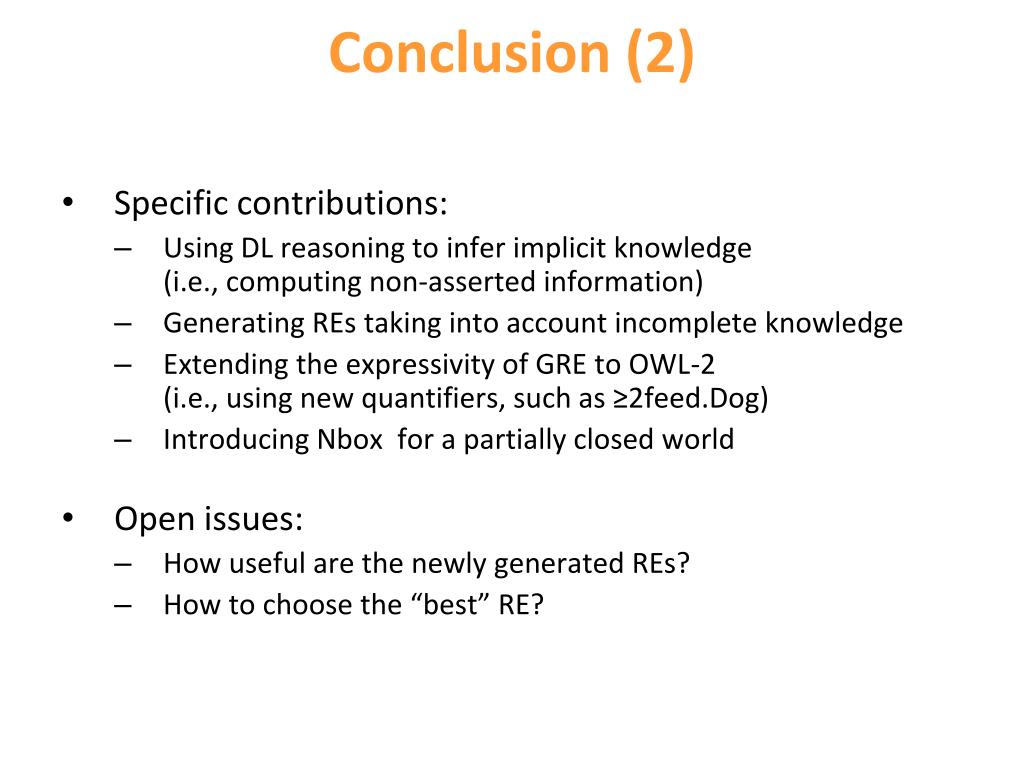 Conclusion (2)

• Specific contributions:
– Using DL reasoning to infer implicit knowledge (i.e., computing non-asserted information)
– Generating REs taking into account incomplete knowledge
– Extending the expressivity of GRE to OWL-2 (i.e., using new quantifiers, such as ≥2feed.Dog)
– Introducing Nbox for a partially closed world

• Open issues:
– How useful are the newly generated REs?
– How to choose the “best” RE?